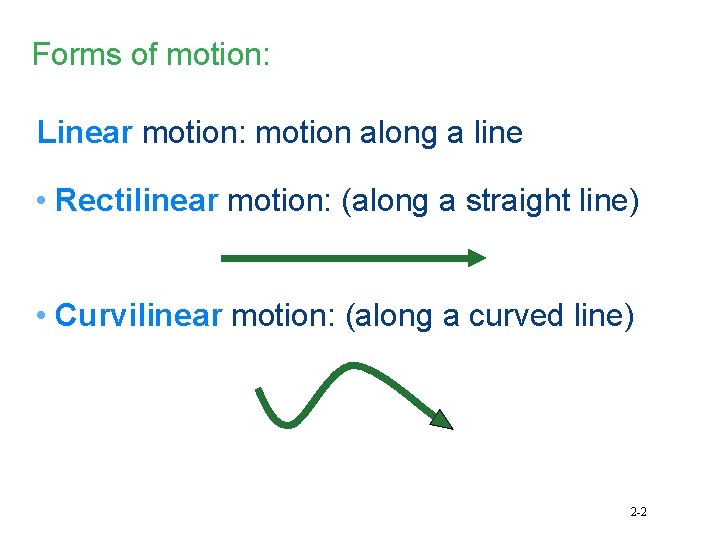 Forms of motion:

Linear motion: motion along a line

• Rectilinear motion: (along a straight line)

• Curvilinear motion: (along a curved line)

2-2